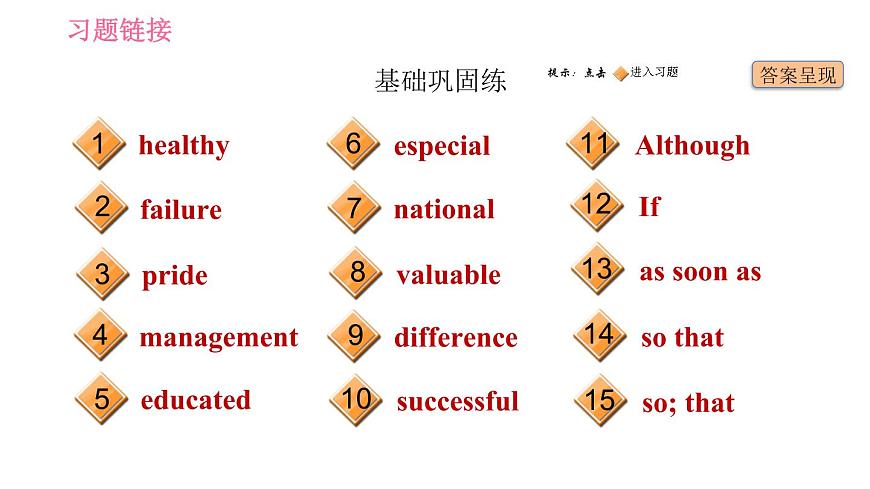 习题链接

基础巩固练

提示：点击 进入习题

答案呈现

1 healthy

2 failure

3 pride

4 management

5 educated

6 especial

7 national

8 valuable

9 difference

10 successful

11 Although

12 If

13 as soon as

14 so that

15 so; that